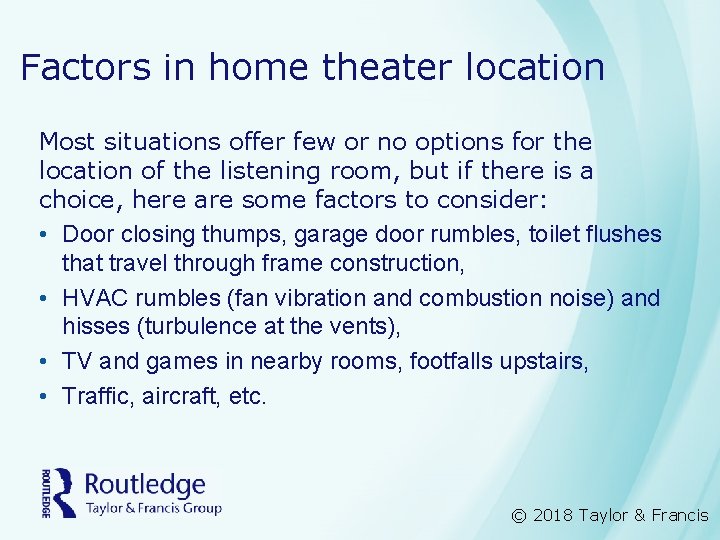 Factors in home theater location

Most situations offer few or no options for the location of the listening room, but if there is a choice, here are some factors to consider:

• Door closing thumps, garage door rumbles, toilet flushes that travel through frame construction,
• HVAC rumbles (fan vibration and combustion noise) and hisses (turbulence at the vents),
• TV and games in nearby rooms, footfalls upstairs,
• Traffic, aircraft, etc.

ROUTLEDGE
Routledge
Taylor & Francis Group

© 2018 Taylor & Francis